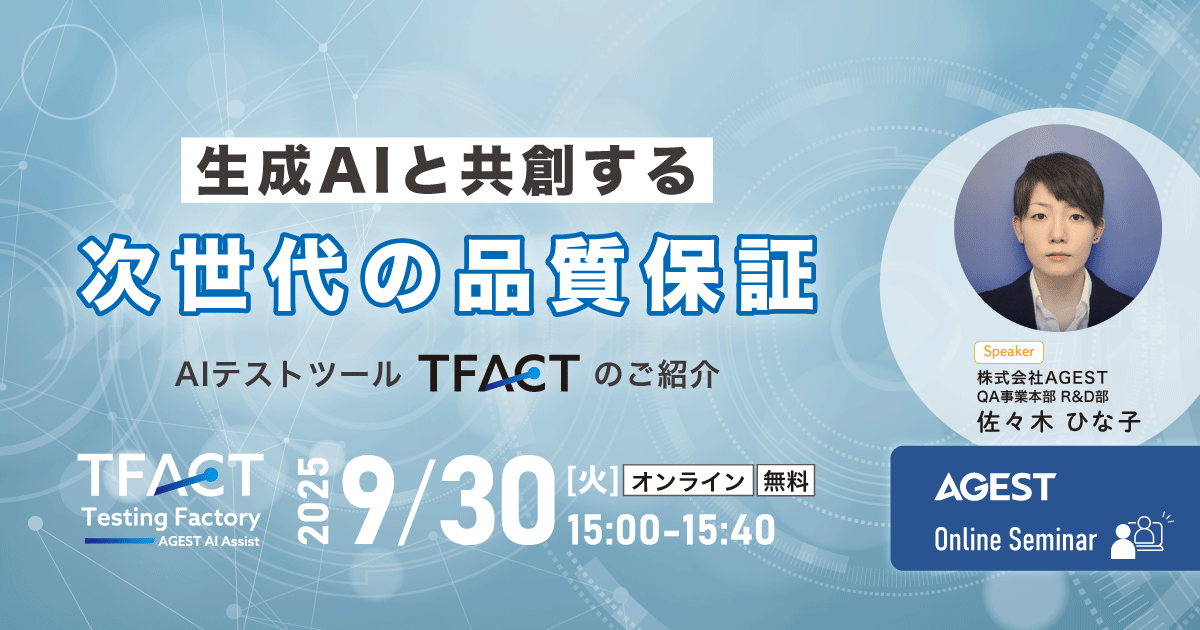 生成AIと共創する

次世代の品質保証

AIテストツール TFACT のご紹介

Speaker
株式会社AGEST
QA事業本部 R&D部
佐々木 ひな子

TFACT
Testing Factory
AGEST AI Assist

2025 9/30 [火] オンライン 無料
15:00-15:40

AGEST
Online Seminar